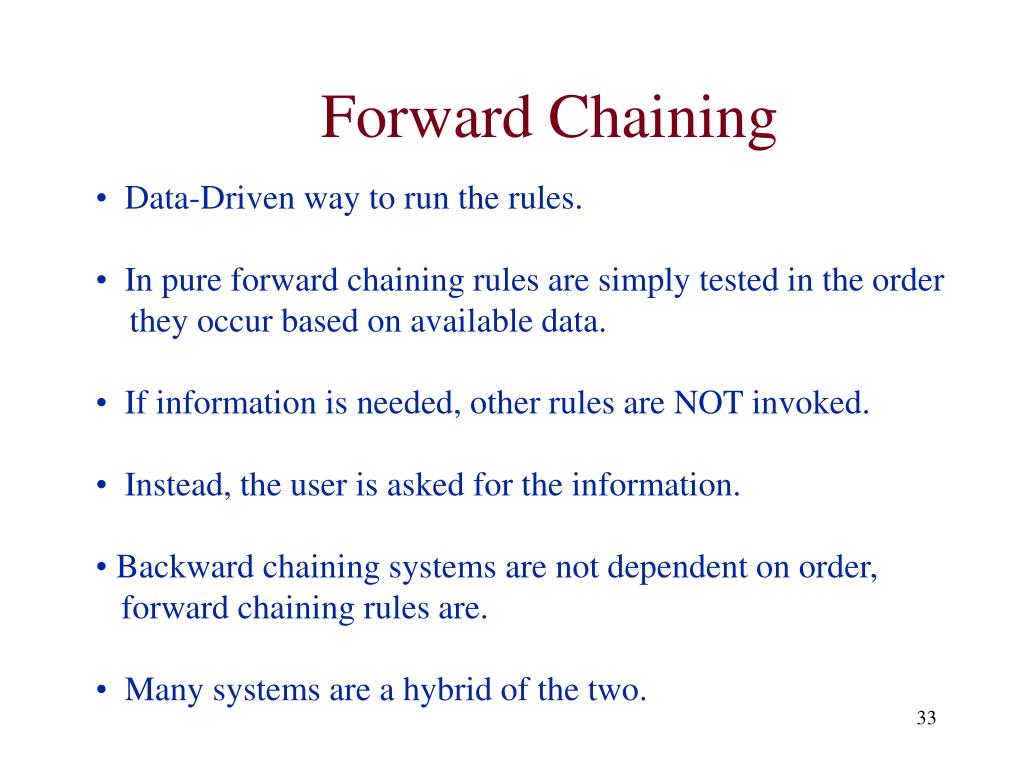 Forward Chaining

• Data-Driven way to run the rules.

• In pure forward chaining rules are simply tested in the order they occur based on available data.

• If information is needed, other rules are NOT invoked.

• Instead, the user is asked for the information.

• Backward chaining systems are not dependent on order, forward chaining rules are.

• Many systems are a hybrid of the two.

33